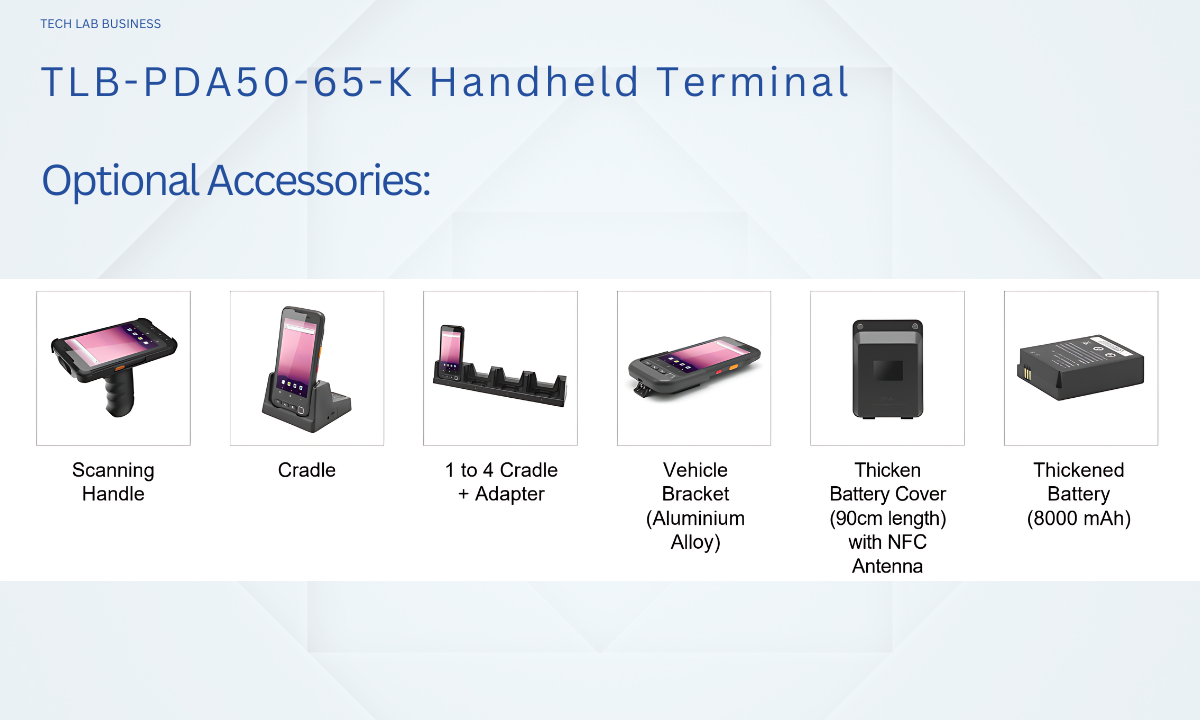 TECH LAB BUSINESS

TLB-PDA50-65-K Handheld Terminal

Optional Accessories:

Scanning Handle

Cradle

1 to 4 Cradle + Adapter

Vehicle Bracket (Aluminium Alloy)

Thicken Battery Cover (90cm length) with NFC Antenna

Thickened Battery (8000 mAh)